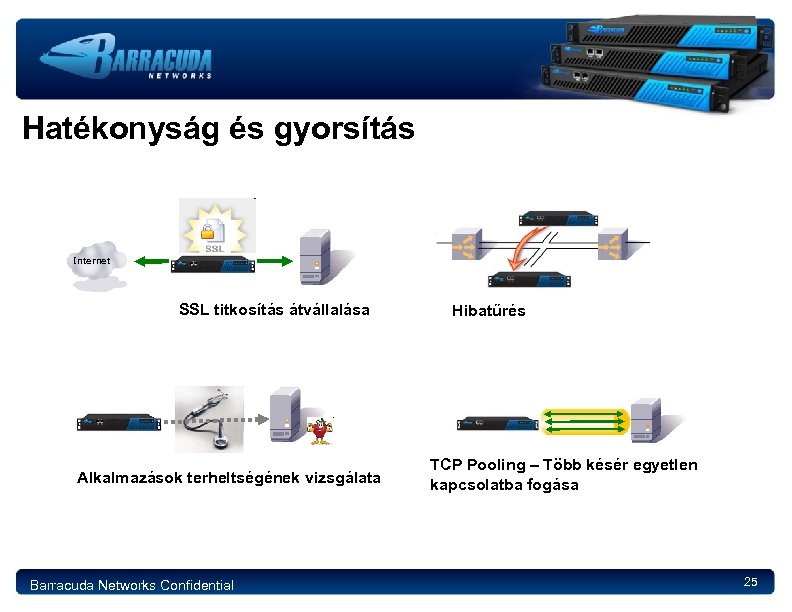 BARRACUDA NETWORKS

Hatékonyság és gyorsítás

Internet

SSL

SSL titkosítás átvállalása

Hibatűrés

Alkalmazások terheltségének vizsgálata

TCP Pooling – Több késér egyetlen kapcsolatba fogása

Barracuda Networks Confidential

25